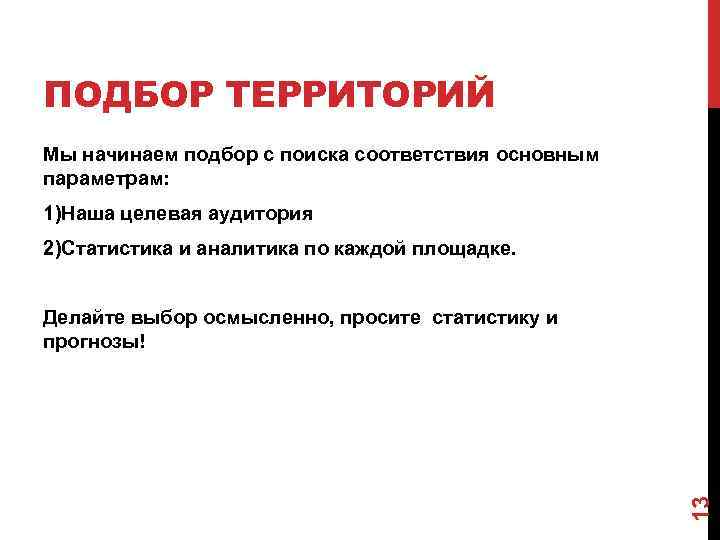 ПОДБОР ТЕРРИТОРИЙ

Мы начинаем подбор с поиска соответствия основным параметрам:

1)Наша целевая аудитория

2)Статистика и аналитика по каждой площадке.

Делайте выбор осмысленно, просите  статистику и прогнозы!

13